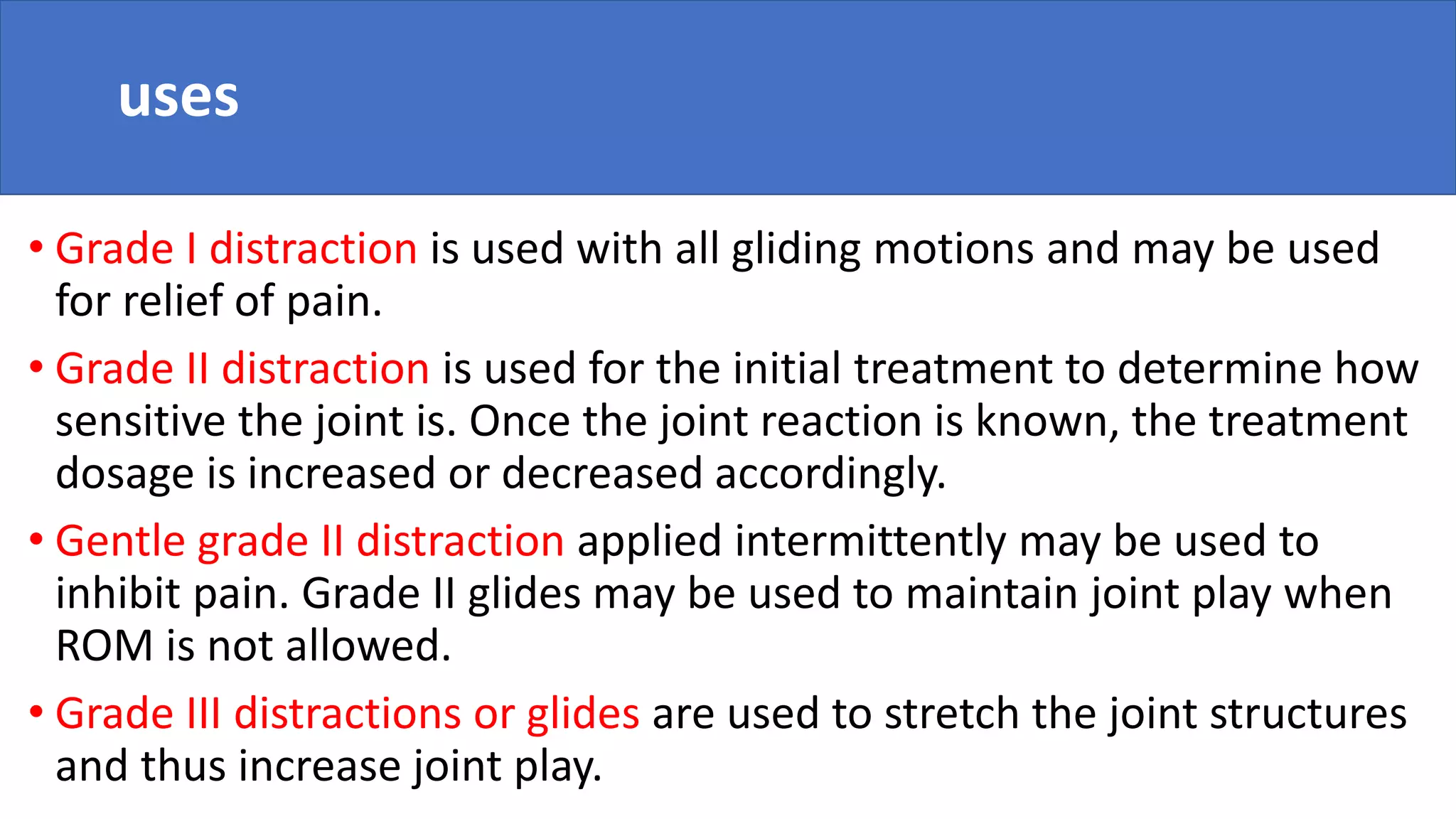 uses

• Grade I distraction is used with all gliding motions and may be used for relief of pain.

• Grade II distraction is used for the initial treatment to determine how sensitive the joint is. Once the joint reaction is known, the treatment dosage is increased or decreased accordingly.

• Gentle grade II distraction applied intermittently may be used to inhibit pain. Grade II glides may be used to maintain joint play when ROM is not allowed.

• Grade III distractions or glides are used to stretch the joint structures and thus increase joint play.